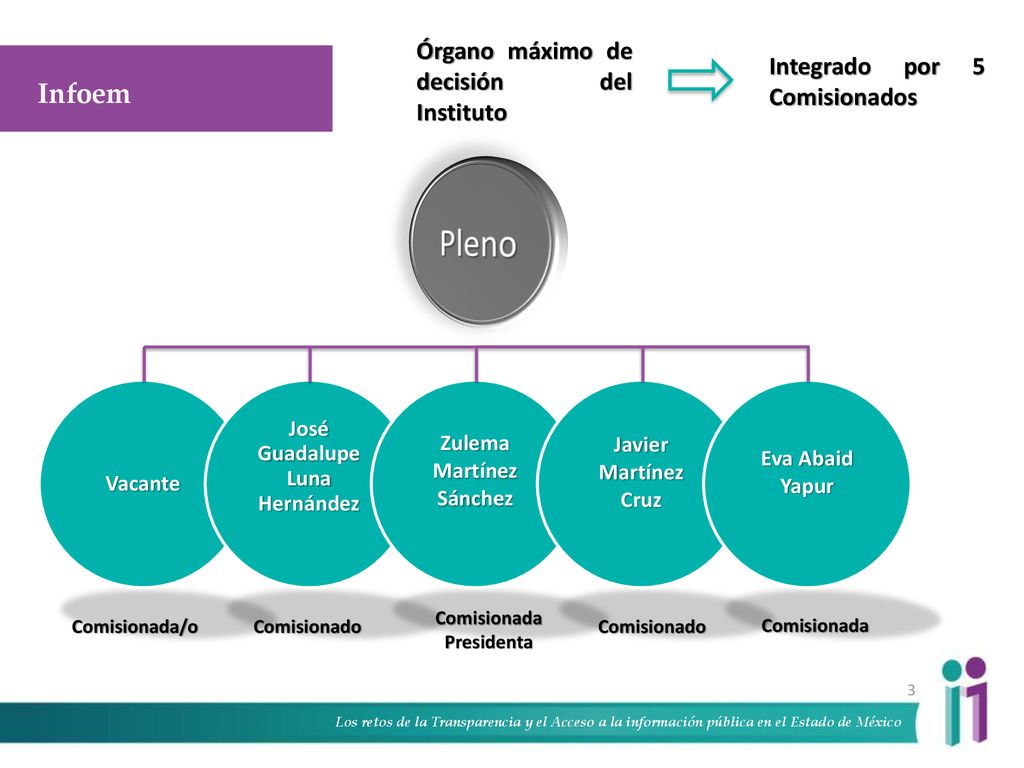 Infoem

Órgano máximo de decisión del Instituto

Integrado por 5 Comisionados

Pleno

Vacante

José Guadalupe Luna Hernández

Zulema Martínez Sánchez

Javier Martínez Cruz

Eva Abaid Yapur

Comisionada/o

Comisionado

Comisionada Presidenta

Comisionado

Comisionada

3

Los retos de la Transparencia y el Acceso a la información pública en el Estado de México